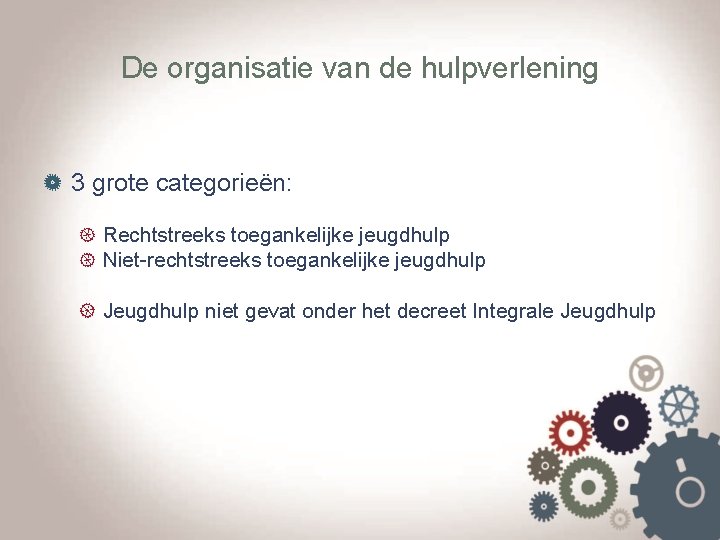 De organisatie van de hulpverlening

3 grote categorieën:

Rechtstreeks toegankelijke jeugdhulp
Niet-rechtstreeks toegankelijke jeugdhulp

Jeugdhulp niet gevat onder het decreet Integrale Jeugdhulp